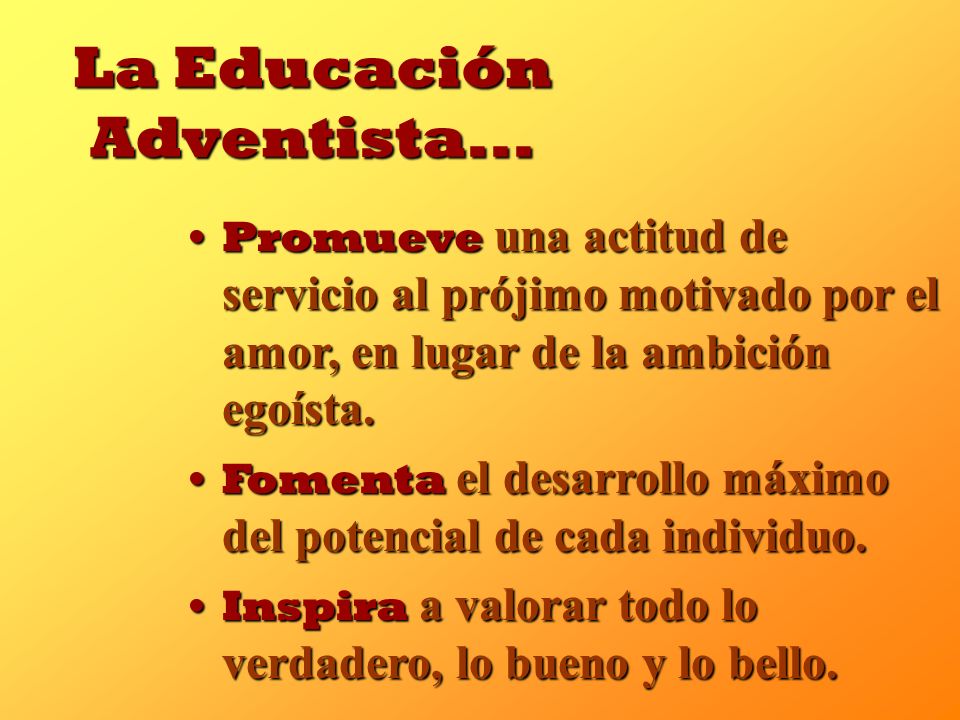 La Educación Adventista…

• Promueve una actitud de servicio al prójimo motivado por el amor, en lugar de la ambición egoísta.

• Fomenta el desarrollo máximo del potencial de cada individuo.

• Inspira a valorar todo lo verdadero, lo bueno y lo bello.